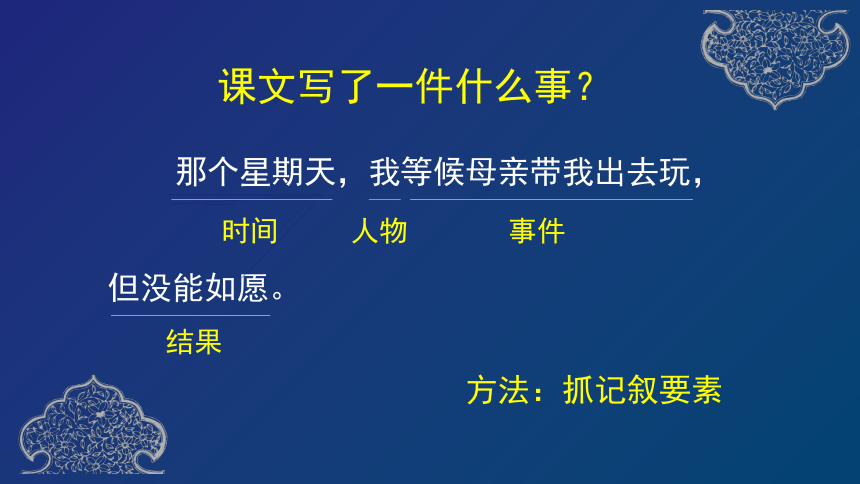 课文写了一件什么事？

那个星期天，我等候母亲带我出去玩，

时间 人物 事件

但没能如愿。

结果

方法：抓记叙要素